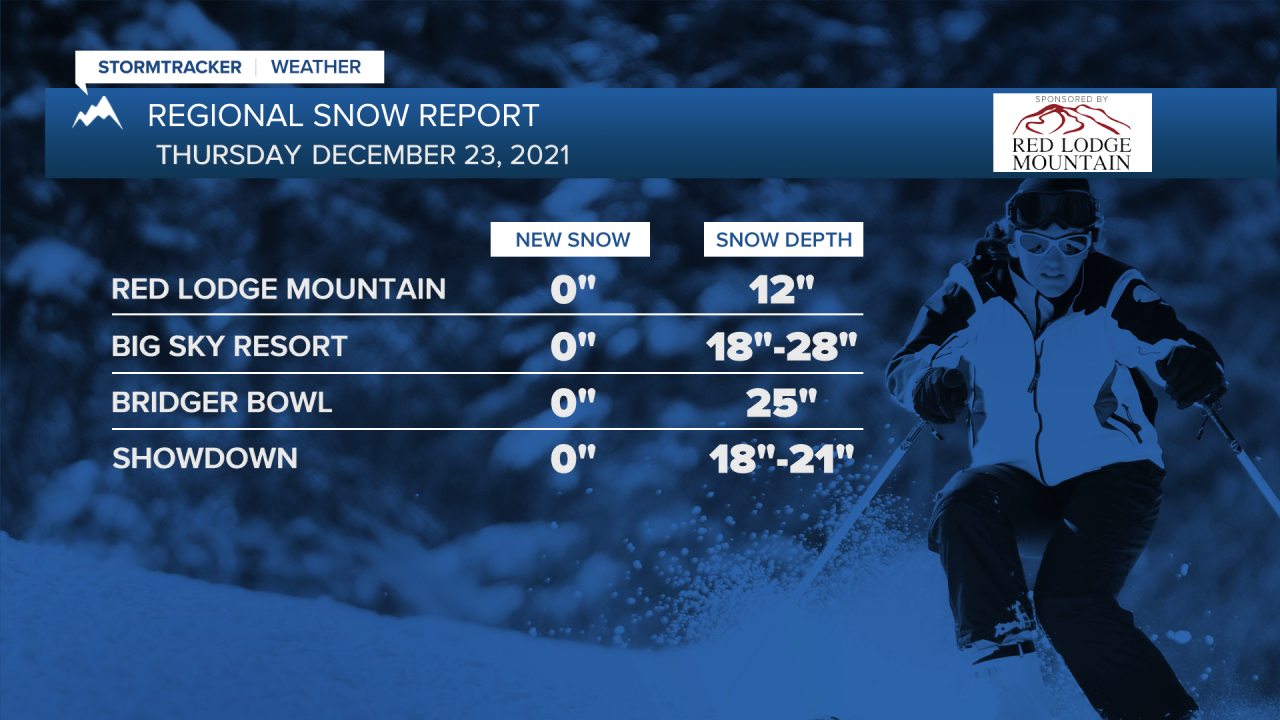 STORMTRACKER | WEATHER

REGIONAL SNOW REPORT
THURSDAY DECEMBER 23, 2021

SPONSORED BY
RED LODGE MOUNTAIN

| | NEW SNOW | SNOW DEPTH |
|---|---|---|
| RED LODGE MOUNTAIN | 0" | 12" |
| BIG SKY RESORT | 0" | 18"-28" |
| BRIDGER BOWL | 0" | 25" |
| SHOWDOWN | 0" | 18"-21" |